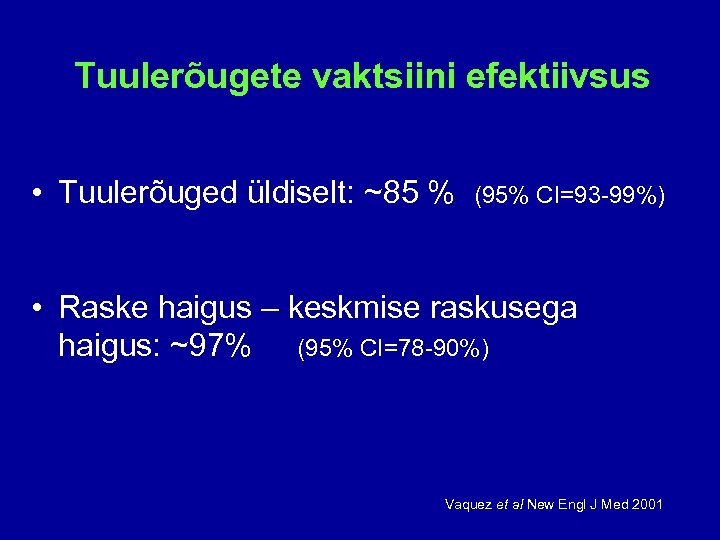 Tuulerõugete vaktsiini efektiivsus

• Tuulerõuged üldiselt: ~85 % (95% CI=93-99%)

• Raske haigus – keskmise raskusega haigus: ~97% (95% CI=78-90%)

Vaquez et al New Engl J Med 2001